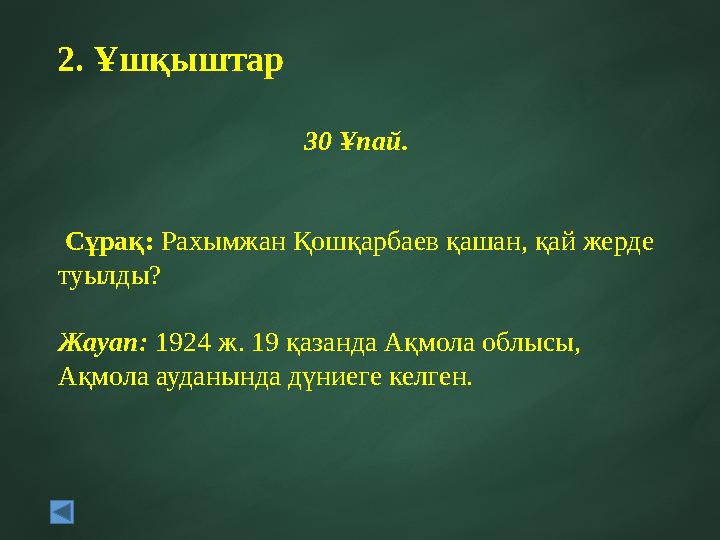 2. Ұшқыштар

30 Ұпай.

Сұрақ: Рахымжан Қошқарбаев қашан, қай жерде туылды?

Жауап: 1924 ж. 19 қазанда Ақмола облысы, Ақмола ауданында дүниеге келген.